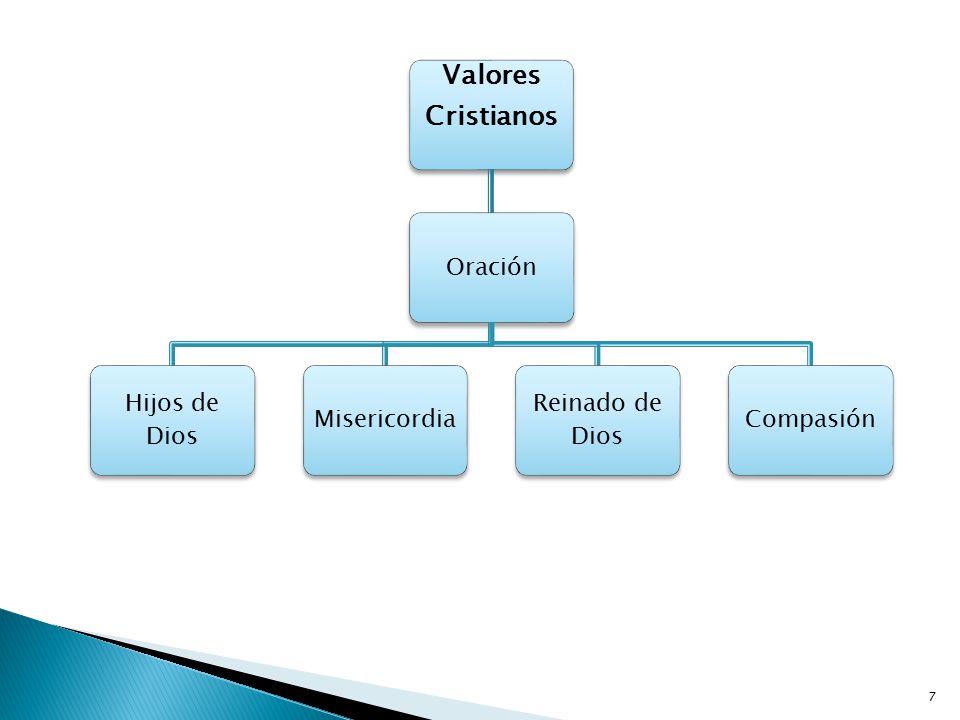 Valores Cristianos

Oración

Hijos de Dios

Misericordia

Reinado de Dios

Compasión

7